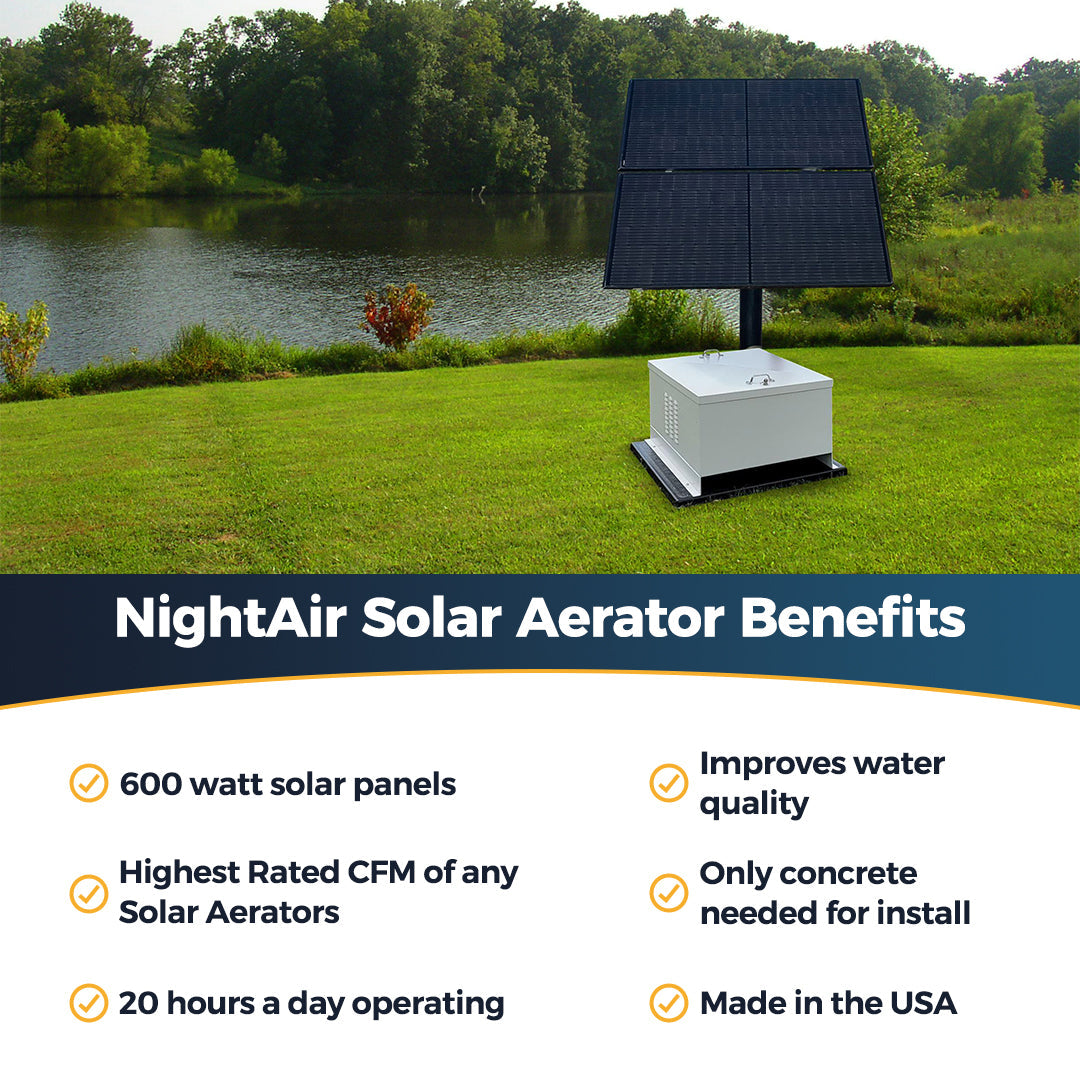 NightAir Solar Aerator Benefits

600 watt solar panels

Highest Rated CFM of any Solar Aerators

20 hours a day operating

Improves water quality

Only concrete needed for install

Made in the USA